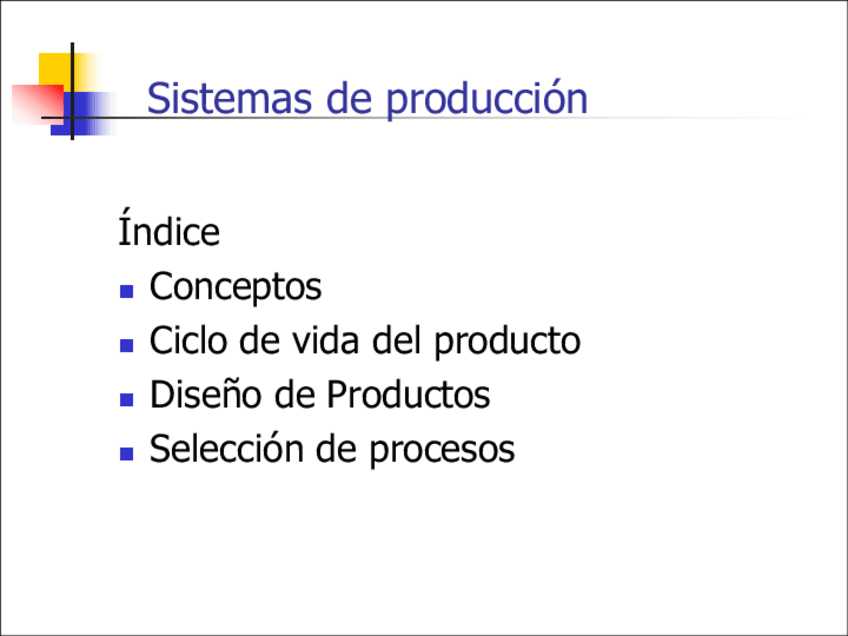 Sistemas de producción

Índice

- Conceptos
- Ciclo de vida del producto
- Diseño de Productos
- Selección de procesos